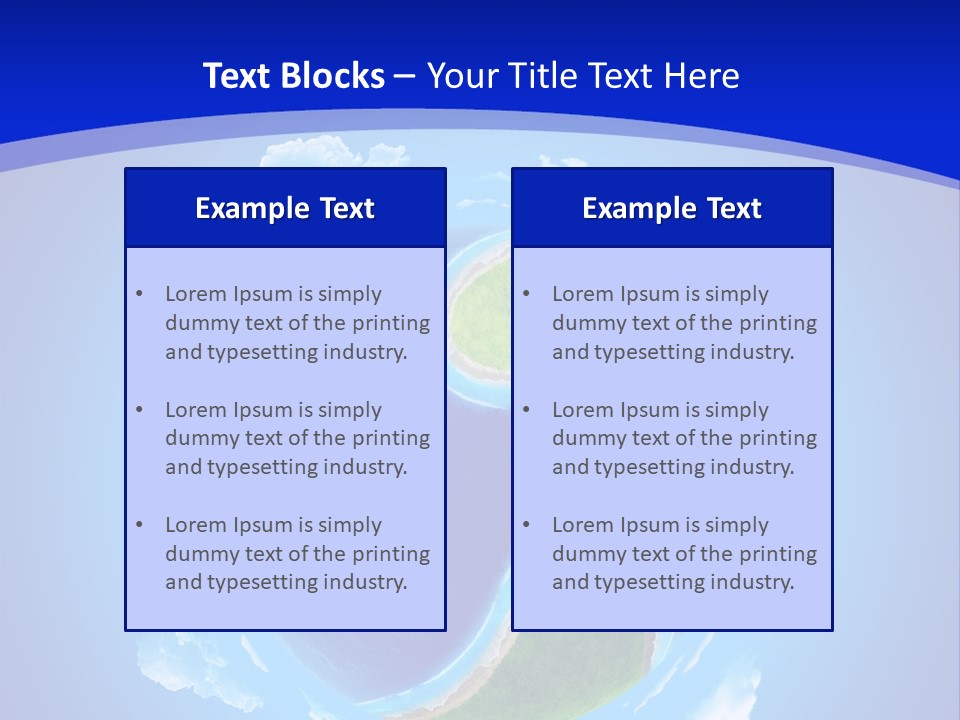 Text Blocks – Your Title Text Here

Example Text

• Lorem Ipsum is simply dummy text of the printing and typesetting industry.

• Lorem Ipsum is simply dummy text of the printing and typesetting industry.

• Lorem Ipsum is simply dummy text of the printing and typesetting industry.

Example Text

• Lorem Ipsum is simply dummy text of the printing and typesetting industry.

• Lorem Ipsum is simply dummy text of the printing and typesetting industry.

• Lorem Ipsum is simply dummy text of the printing and typesetting industry.